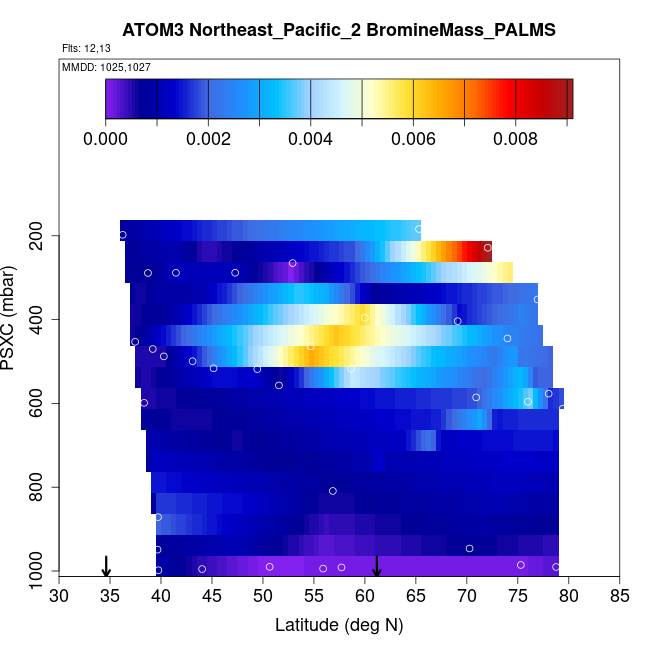 ATOM3 Northeast_Pacific_2 BromineMass_PALMS

Flts: 12,13

MMDD: 1025,1027

0.000 0.002 0.004 0.006 0.008

PSXC (mbar)

200
400
600
800
1000

30 35 40 45 50 55 60 65 70 75 80 85

Latitude (deg N)